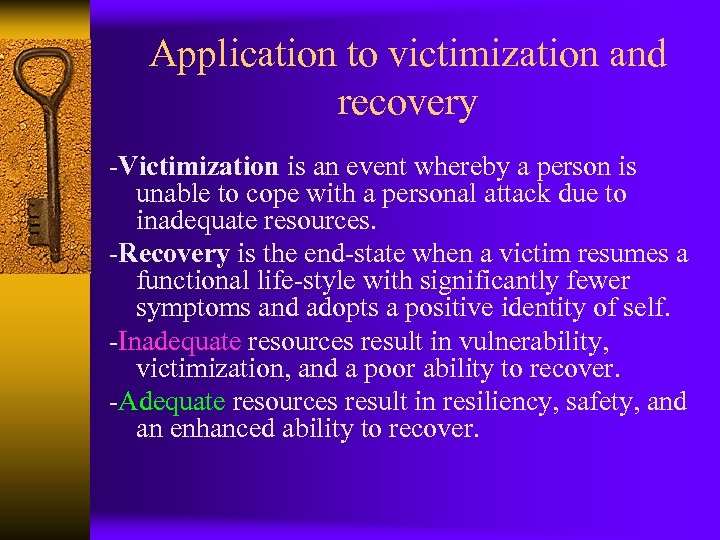 Application to victimization and recovery

-Victimization is an event whereby a person is unable to cope with a personal attack due to inadequate resources.

-Recovery is the end-state when a victim resumes a functional life-style with significantly fewer symptoms and adopts a positive identity of self.

-Inadequate resources result in vulnerability, victimization, and a poor ability to recover.

-Adequate resources result in resiliency, safety, and an enhanced ability to recover.